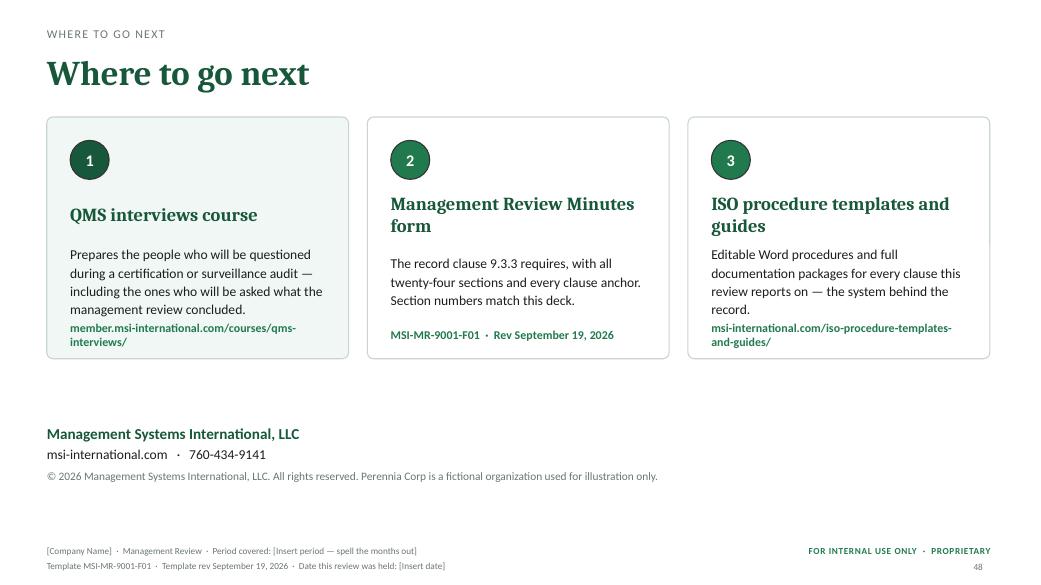 WHERE TO GO NEXT

Where to go next

1

QMS interviews course

Prepares the people who will be questioned during a certification or surveillance audit — including the ones who will be asked what the management review concluded.

member.msi-international.com/courses/qms-interviews/

2

Management Review Minutes form

The record clause 9.3.3 requires, with all twenty-four sections and every clause anchor. Section numbers match this deck.

MSI-MR-9001-F01 · Rev September 19, 2026

3

ISO procedure templates and guides

Editable Word procedures and full documentation packages for every clause this review reports on — the system behind the record.

msi-international.com/iso-procedure-templates-and-guides/

Management Systems International, LLC

msi-international.com · 760-434-9141

© 2026 Management Systems International, LLC. All rights reserved. Perennia Corp is a fictional organization used for illustration only.

[Company Name] · Management Review · Period covered: [Insert period — spell the months out]

Template MSI-MR-9001-F01 · Template rev September 19, 2026 · Date this review was held: [Insert date]

FOR INTERNAL USE ONLY · PROPRIETARY

48